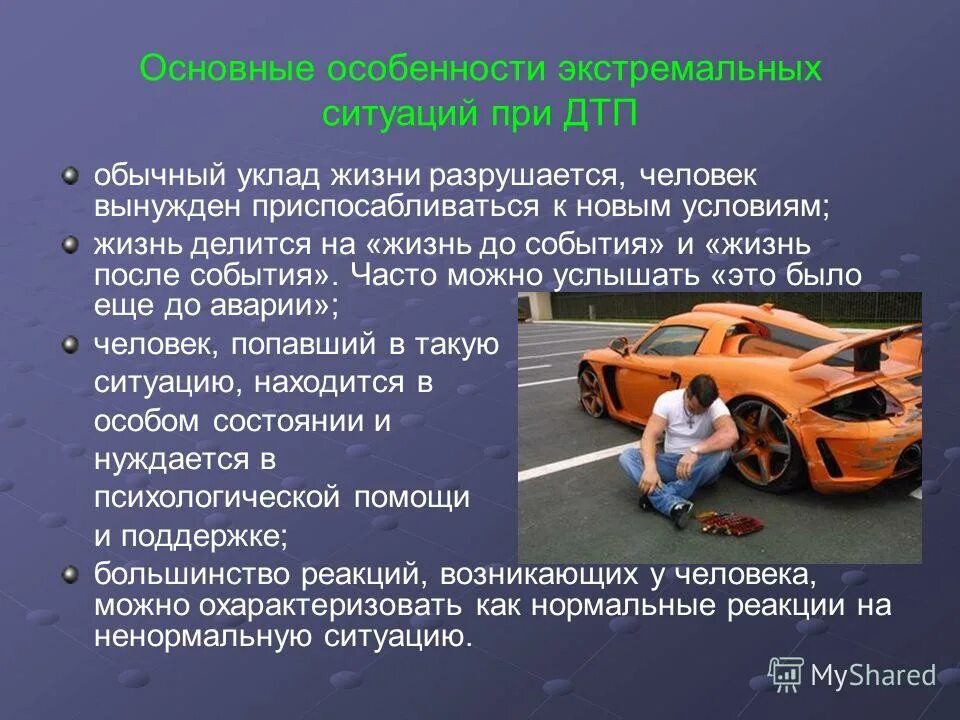 Основные особенности экстремальных ситуаций при ДТП

обычный уклад жизни разрушается, человек вынужден приспосабливаться к новым условиям;

жизнь делится на «жизнь до события» и «жизнь после события». Часто можно услышать «это было еще до аварии»;

человек, попавший в такую ситуацию, находится в особом состоянии и нуждается в психологической помощи и поддержке;

большинство реакций, возникающих у человека, можно охарактеризовать как нормальные реакции на ненормальную ситуацию.

MyShared